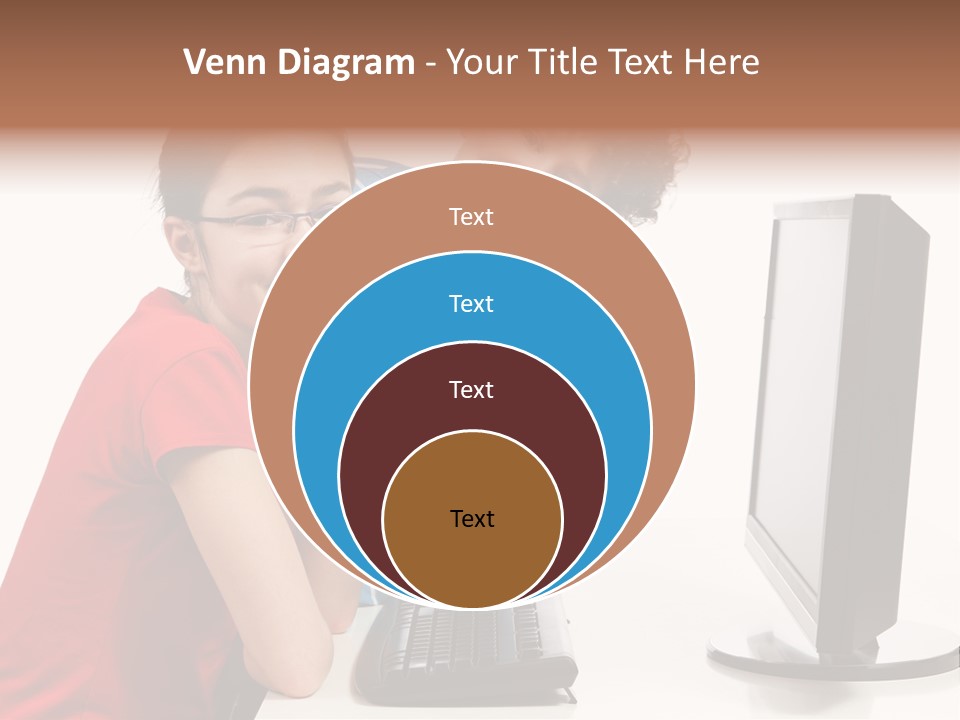 Venn Diagram - Your Title Text Here

Text

Text

Text

Text